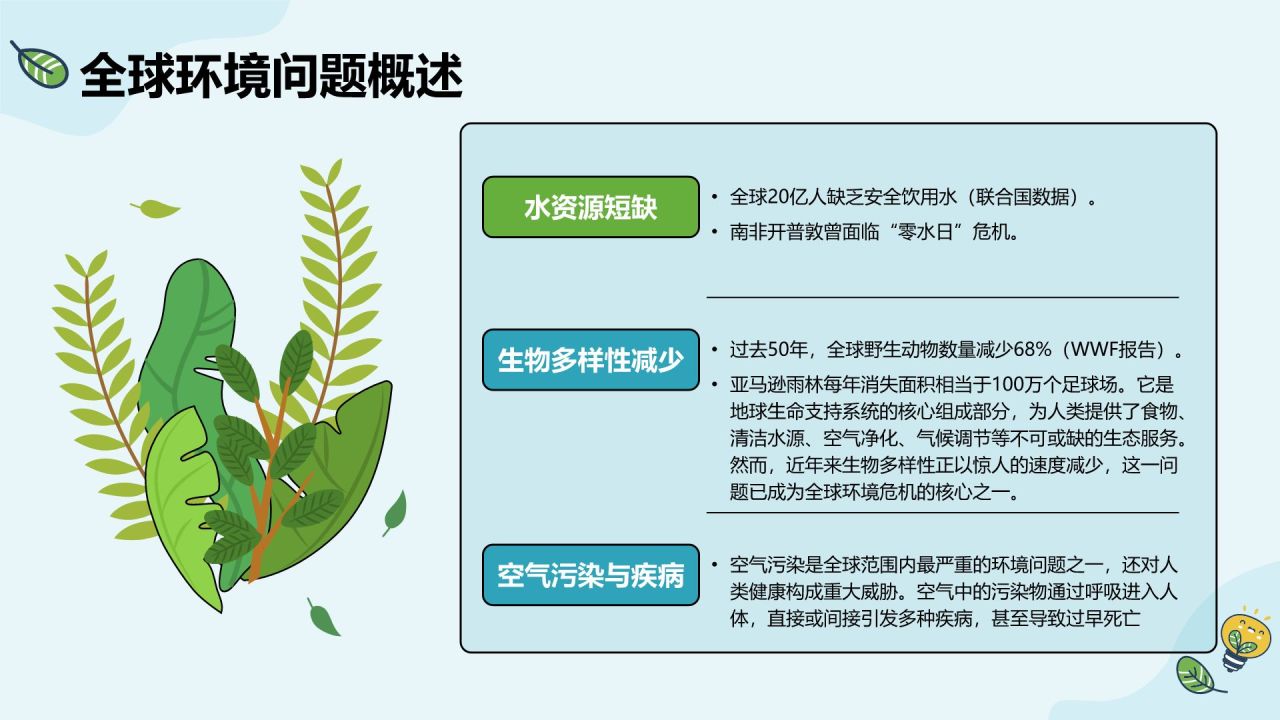 全球环境问题概述

水资源短缺

• 全球20亿人缺乏安全饮用水（联合国数据）。
• 南非开普敦曾面临“零水日”危机。

生物多样性减少

• 过去50年，全球野生动物数量减少68%（WWF报告）。
• 亚马逊雨林每年消失面积相当于100万个足球场。它是地球生命支持系统的核心组成部分，为人类提供了食物、清洁水源、空气净化、气候调节等不可或缺的生态服务。然而，近年来生物多样性正以惊人的速度减少，这一问题已成为全球环境危机的核心之一。

空气污染与疾病

• 空气污染是全球范围内最严重的环境问题之一，还对人类健康构成重大威胁。空气中的污染物通过呼吸进入人体，直接或间接引发多种疾病，甚至导致过早死亡